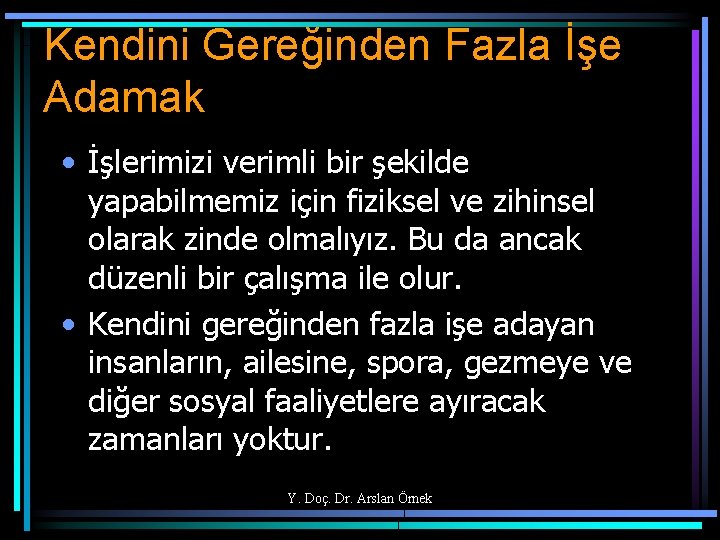 Kendini Gereğinden Fazla İşe Adamak

• İşlerimizi verimli bir şekilde yapabilmemiz için fiziksel ve zihinsel olarak zinde olmalıyız. Bu da ancak düzenli bir çalışma ile olur.
• Kendini gereğinden fazla işe adayan insanların, ailesine, spora, gezmeye ve diğer sosyal faaliyetlere ayıracak zamanları yoktur.

Y. Doç. Dr. Arslan Örnek